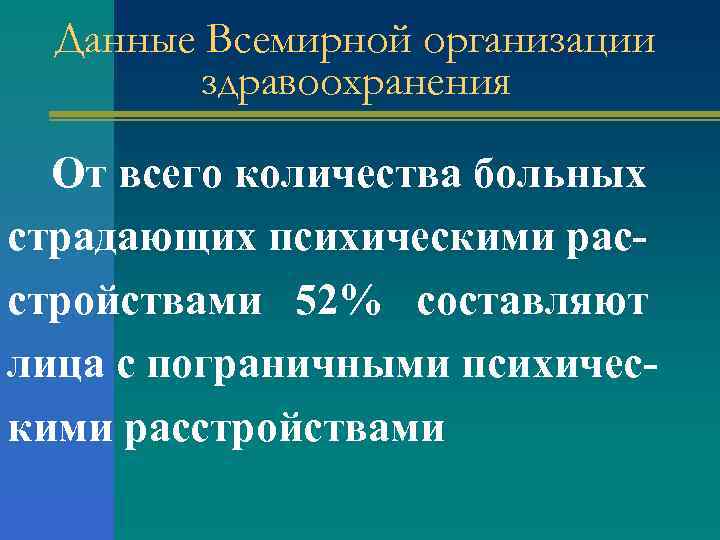 Данные Всемирной организации здравоохранения

От всего количества больных страдающих психическими расстройствами 52% составляют лица с пограничными психическими расстройствами